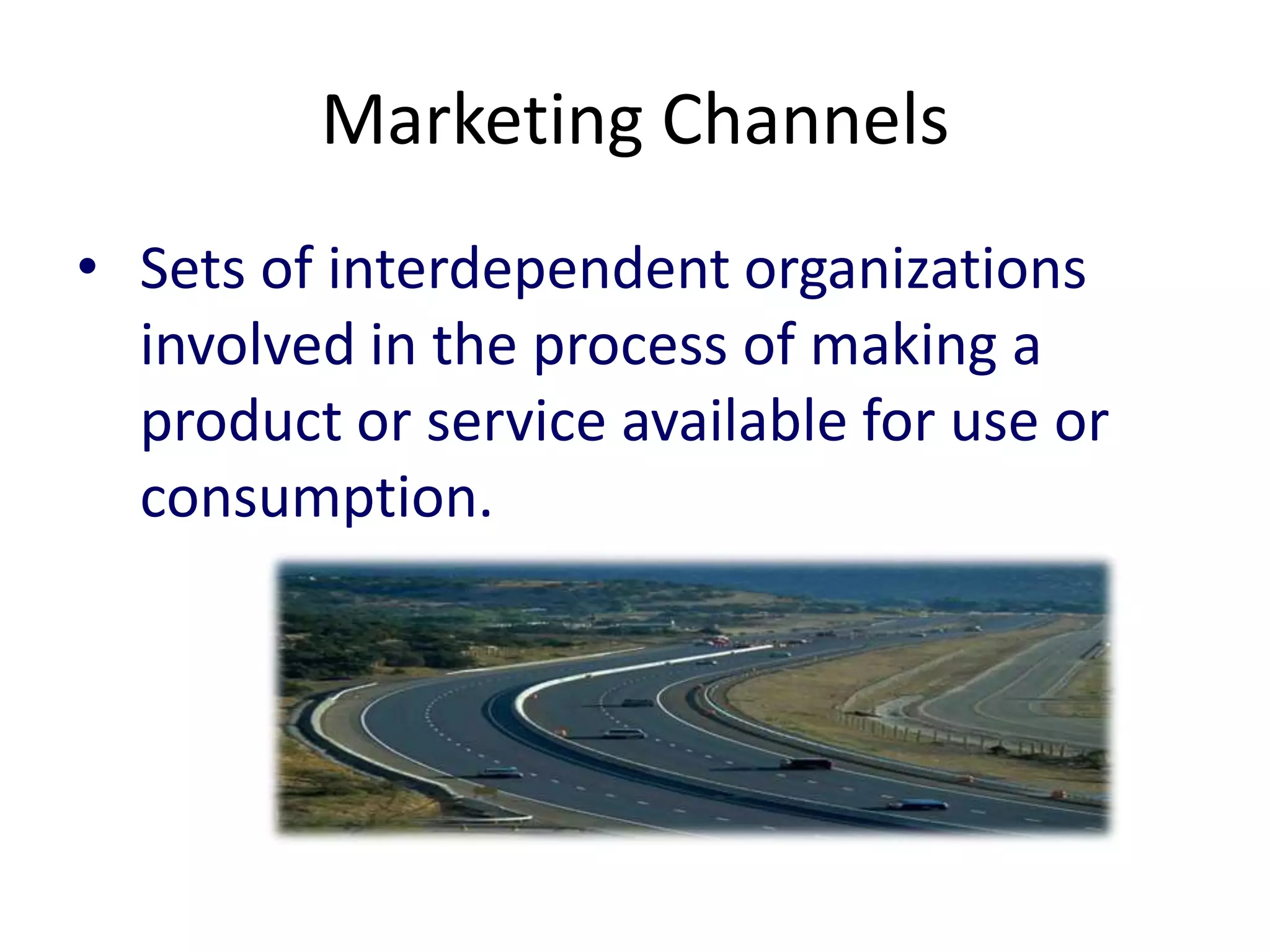 Marketing Channels

• Sets of interdependent organizations involved in the process of making a product or service available for use or consumption.